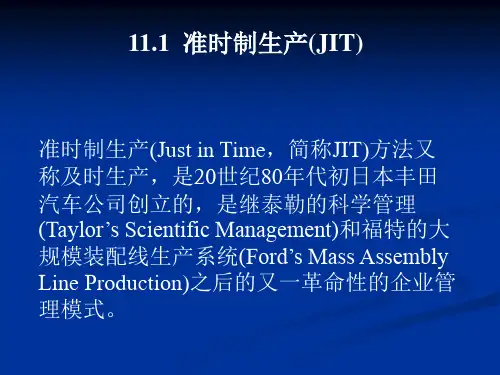 11.1 准时制生产(JIT)

准时制生产(Just in Time，简称JIT)方法又称及时生产，是20世纪80年代初日本丰田汽车公司创立的，是继泰勒的科学管理(Taylor’s Scientific Management)和福特的大规模装配线生产系统(Ford’s Mass Assembly Line Production)之后的又一革命性的企业管理模式。